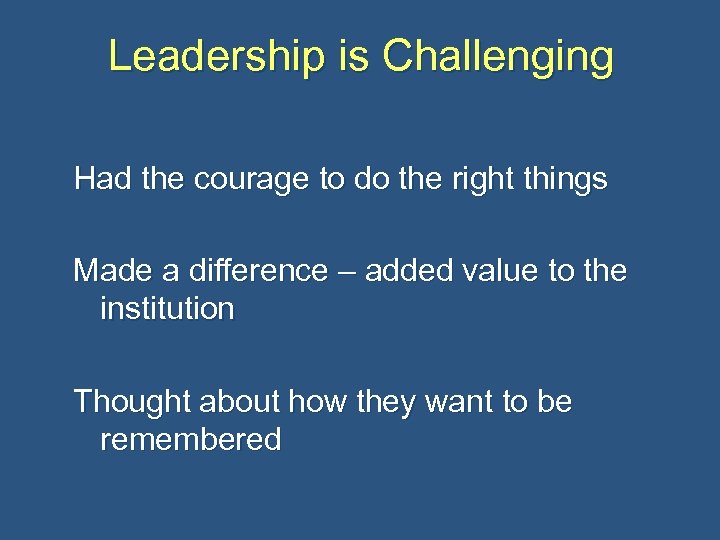 Leadership is Challenging

Had the courage to do the right things

Made a difference – added value to the institution

Thought about how they want to be remembered